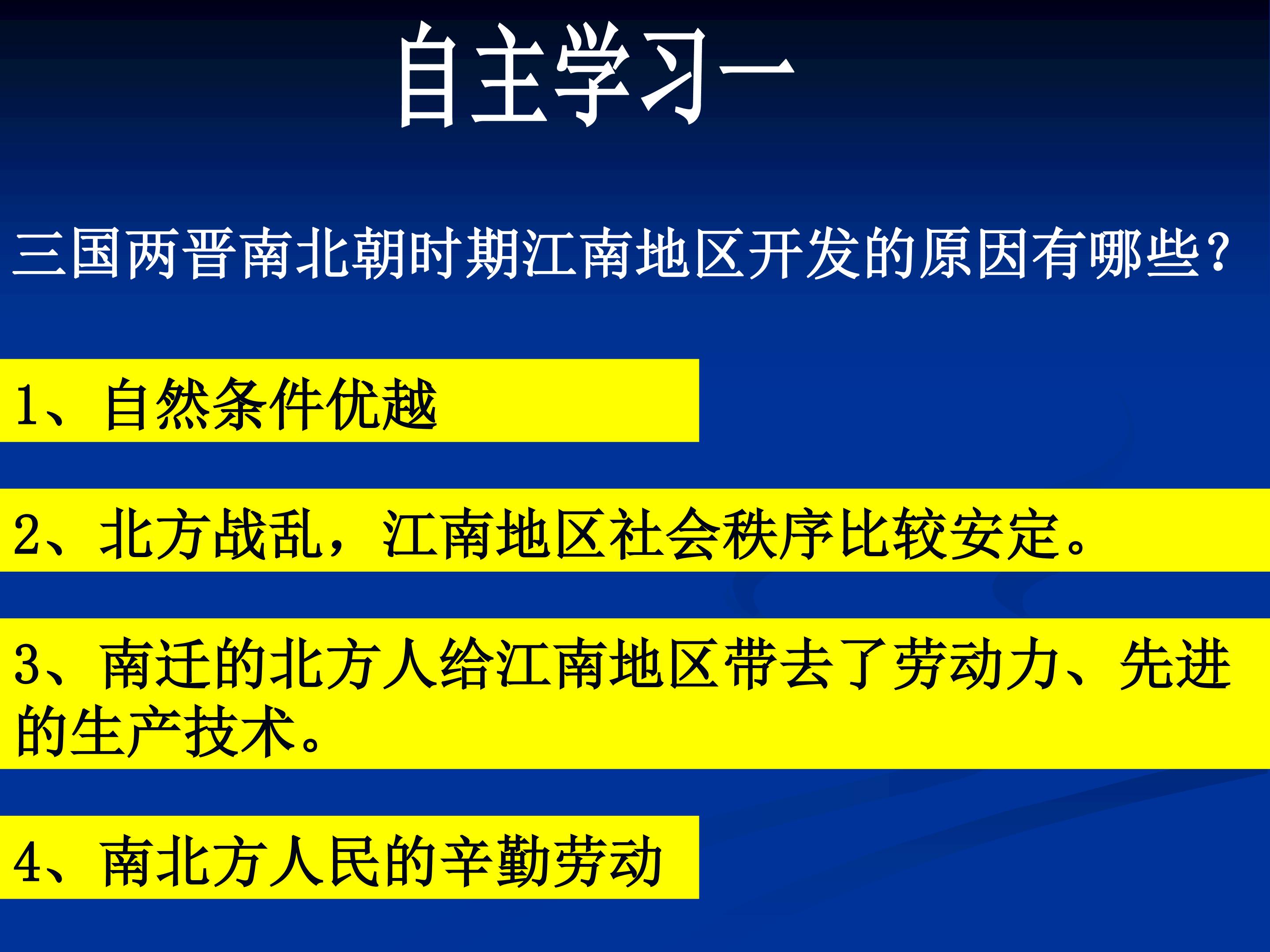 自主学习一

三国两晋南北朝时期江南地区开发的原因有哪些？

1、自然条件优越

2、北方战乱，江南地区社会秩序比较安定。

3、南迁的北方人给江南地区带去了劳动力、先进的生产技术。

4、南北方人民的辛勤劳动